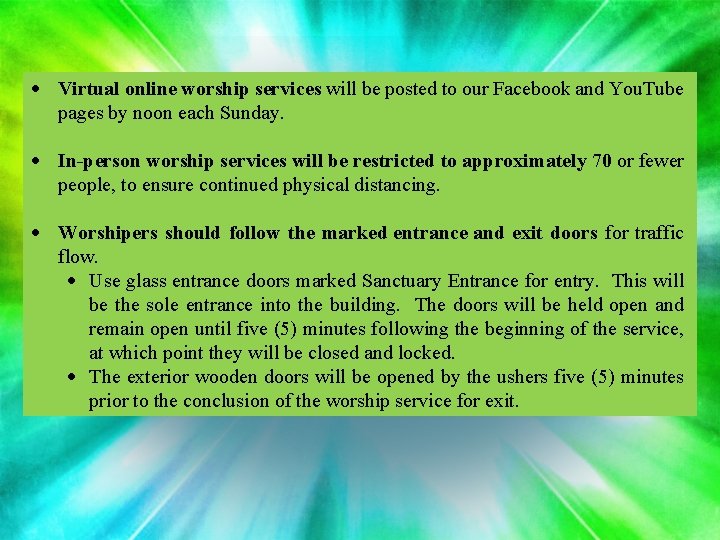 • Virtual online worship services will be posted to our Facebook and YouTube pages by noon each Sunday.

• In-person worship services will be restricted to approximately 70 or fewer people, to ensure continued physical distancing.

• Worshipers should follow the marked entrance and exit doors for traffic flow.
  • Use glass entrance doors marked Sanctuary Entrance for entry. This will be the sole entrance into the building. The doors will be held open and remain open until five (5) minutes following the beginning of the service, at which point they will be closed and locked.
  • The exterior wooden doors will be opened by the ushers five (5) minutes prior to the conclusion of the worship service for exit.